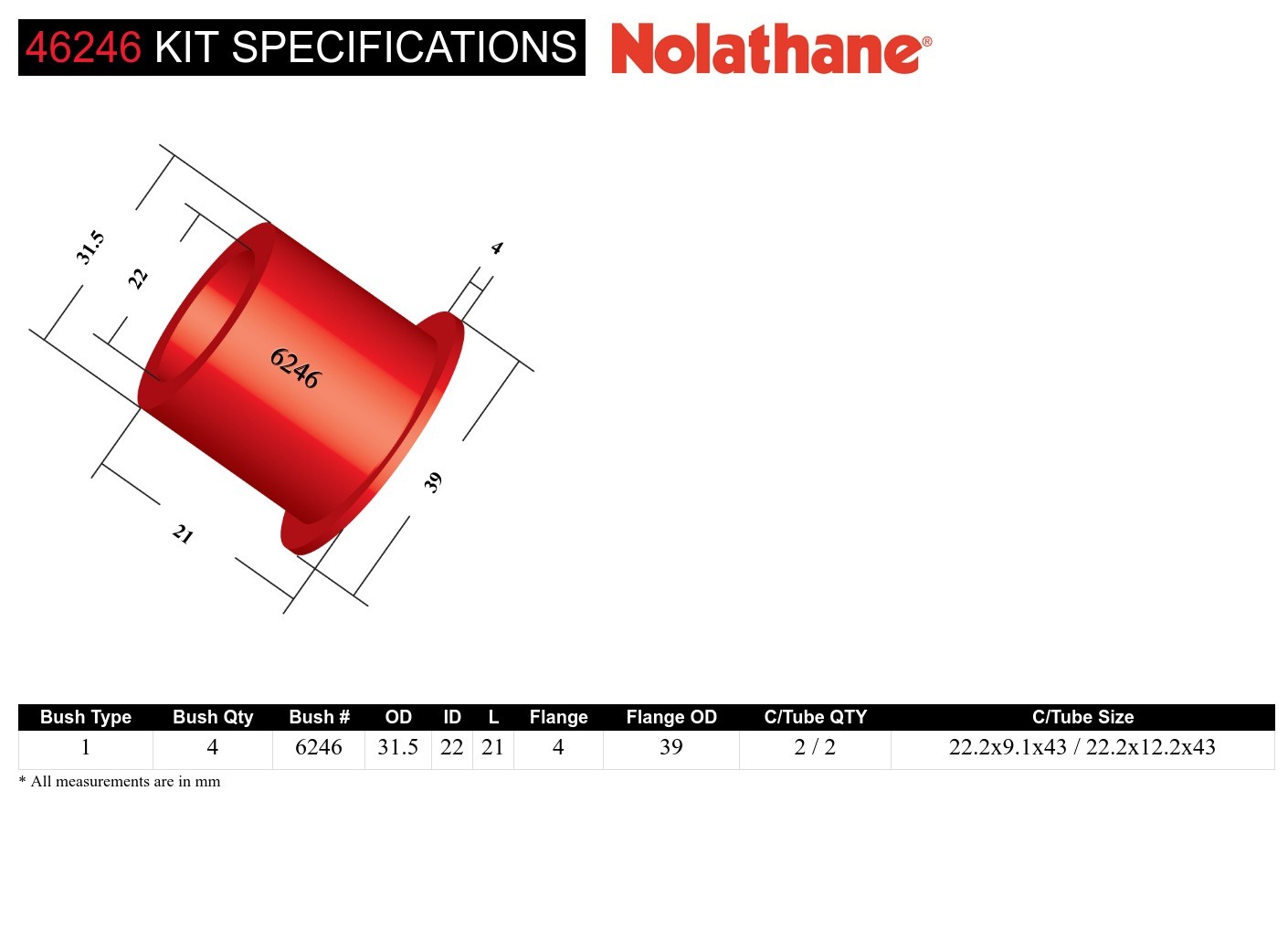 46246 KIT SPECIFICATIONS Nolathane®

31.5
22
4
6246
39
21

| Bush Type | Bush Qty | Bush # | OD | ID | L | Flange | Flange OD | C/Tube QTY | C/Tube Size |
|---|---|---|---|---|---|---|---|---|---|
| 1 | 4 | 6246 | 31.5 | 22 | 21 | 4 | 39 | 2 / 2 | 22.2x9.1x43 / 22.2x12.2x43 |

* All measurements are in mm